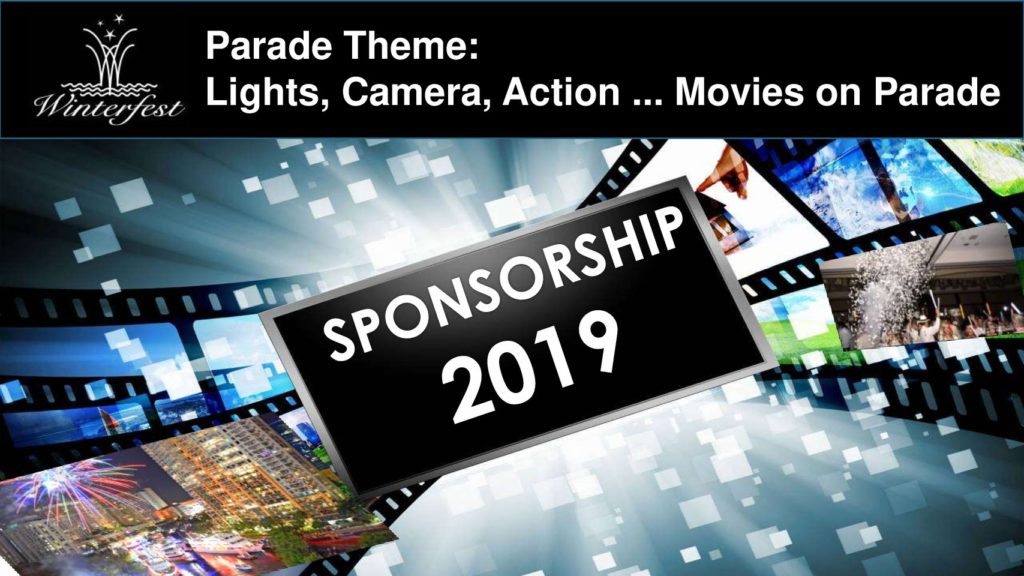 Winterfest

Parade Theme:
Lights, Camera, Action ... Movies on Parade

SPONSORSHIP
2019